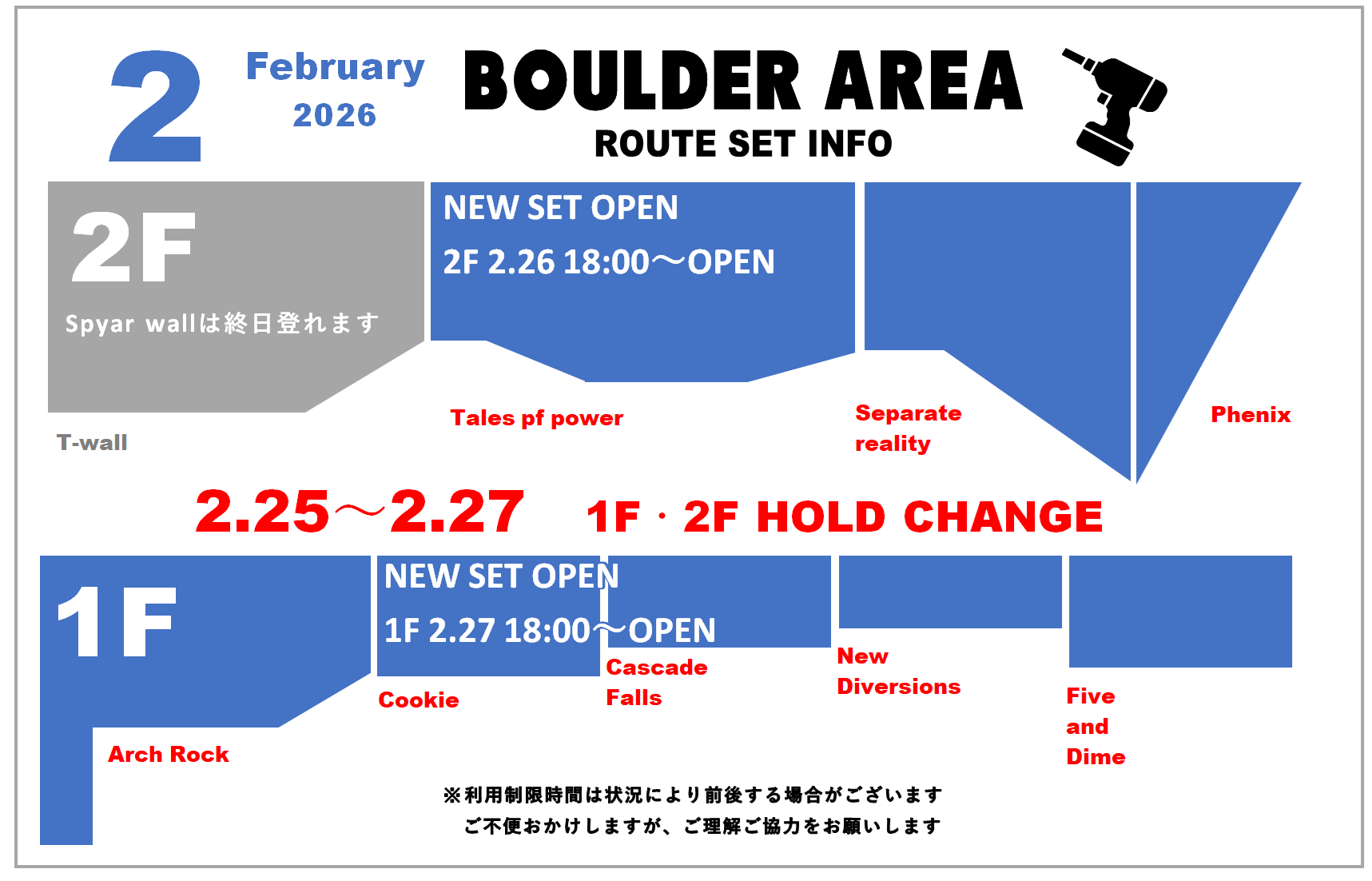 2 February 2026

BOULDER AREA
ROUTE SET INFO

2F
Spyar wallは終日登れます

NEW SET OPEN
2F 2.26 18:00～OPEN

T-wall

Tales pf power

Separate reality

Phenix

2.25～2.27　1F・2F HOLD CHANGE

1F

NEW SET OPEN
1F 2.27 18:00～OPEN

Arch Rock

Cookie

Cascade Falls

New Diversions

Five and Dime

※利用制限時間は状況により前後する場合がございます
ご不便おかけしますが、ご理解ご協力をお願いします